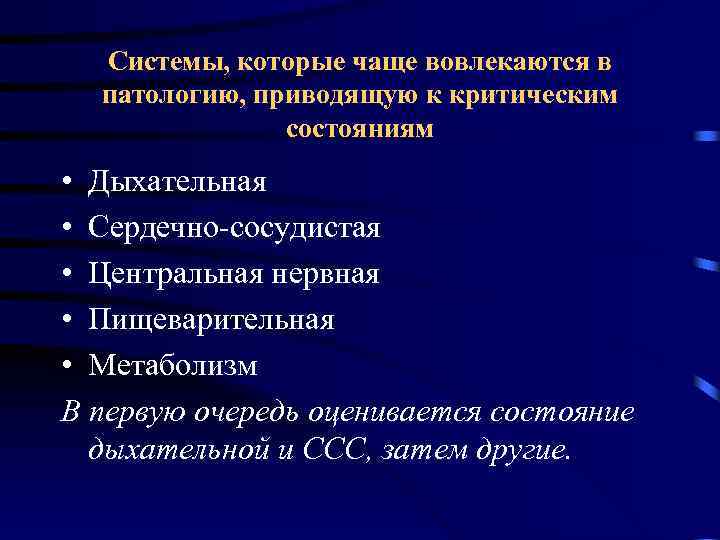 Системы, которые чаще вовлекаются в патологию, приводящую к критическим состояниям

• Дыхательная
• Сердечно-сосудистая
• Центральная нервная
• Пищеварительная
• Метаболизм

В первую очередь оценивается состояние дыхательной и ССС, затем другие.